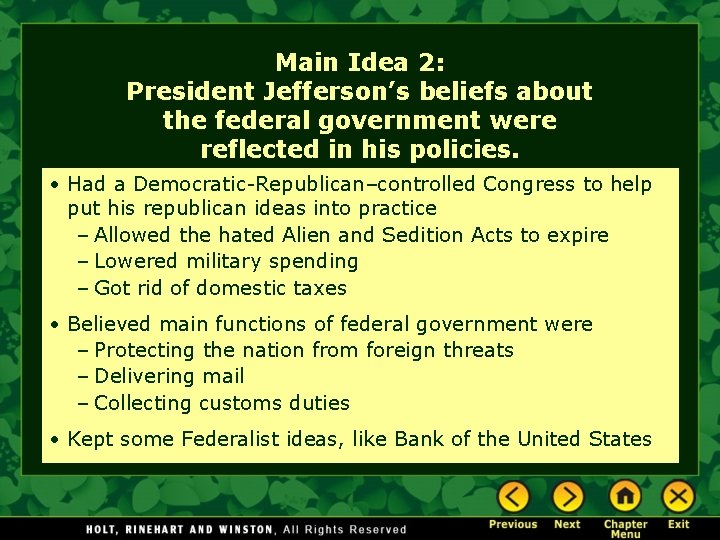 Main Idea 2:
President Jefferson's beliefs about the federal government were reflected in his policies.

• Had a Democratic-Republican–controlled Congress to help put his republican ideas into practice
– Allowed the hated Alien and Sedition Acts to expire
– Lowered military spending
– Got rid of domestic taxes

• Believed main functions of federal government were
– Protecting the nation from foreign threats
– Delivering mail
– Collecting customs duties

• Kept some Federalist ideas, like Bank of the United States

HOLT, RINEHART AND WINSTON, All Rights Reserved

Previous Next Chapter Menu Exit